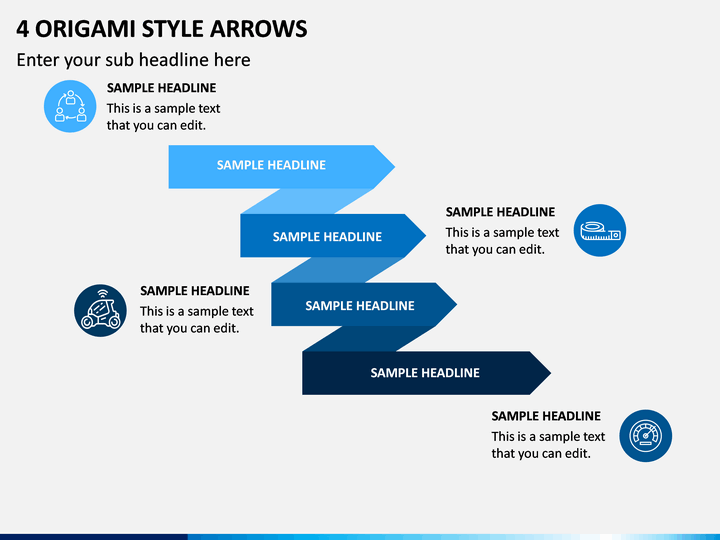 4 ORIGAMI STYLE ARROWS

Enter your sub headline here

SAMPLE HEADLINE
This is a sample text that you can edit.

SAMPLE HEADLINE

SAMPLE HEADLINE

SAMPLE HEADLINE
This is a sample text that you can edit.

SAMPLE HEADLINE
This is a sample text that you can edit.

SAMPLE HEADLINE

SAMPLE HEADLINE

SAMPLE HEADLINE
This is a sample text that you can edit.